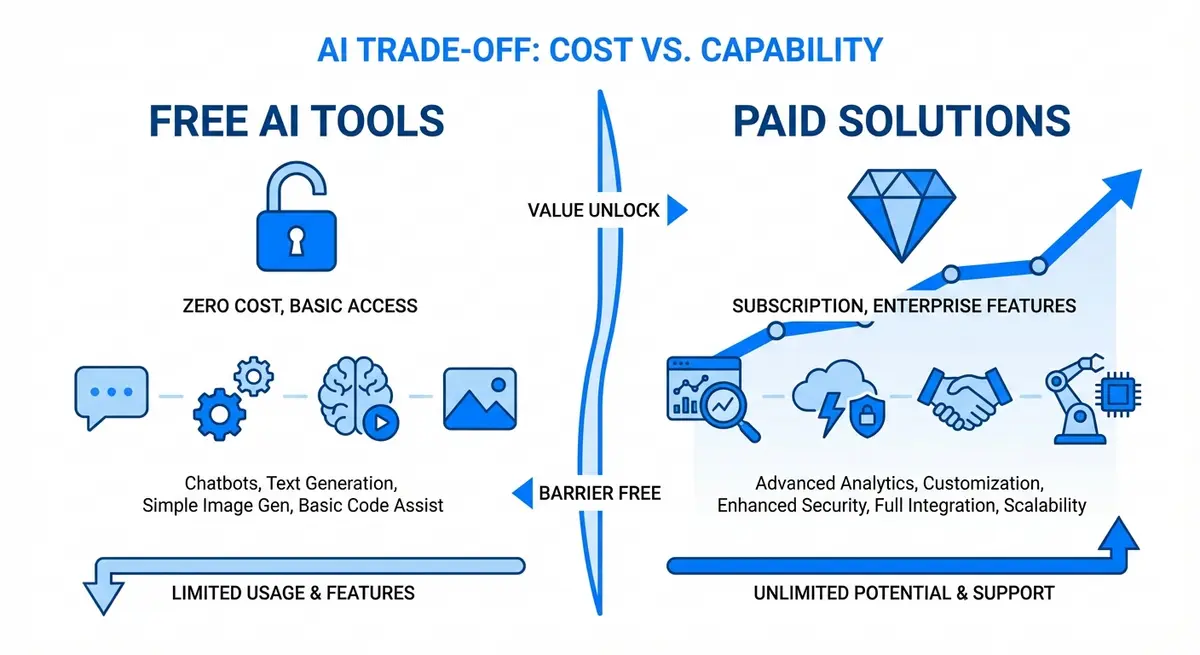 AI TRADE-OFF: COST VS. CAPABILITY

FREE AI TOOLS

ZERO COST, BASIC ACCESS

Chatbots, Text Generation, Simple Image Gen, Basic Code Assist

LIMITED USAGE & FEATURES

VALUE UNLOCK

BARRIER FREE

PAID SOLUTIONS

SUBSCRIPTION, ENTERPRISE FEATURES

Advanced Analytics, Customization, Enhanced Security, Full Integration, Scalability

UNLIMITED POTENTIAL & SUPPORT